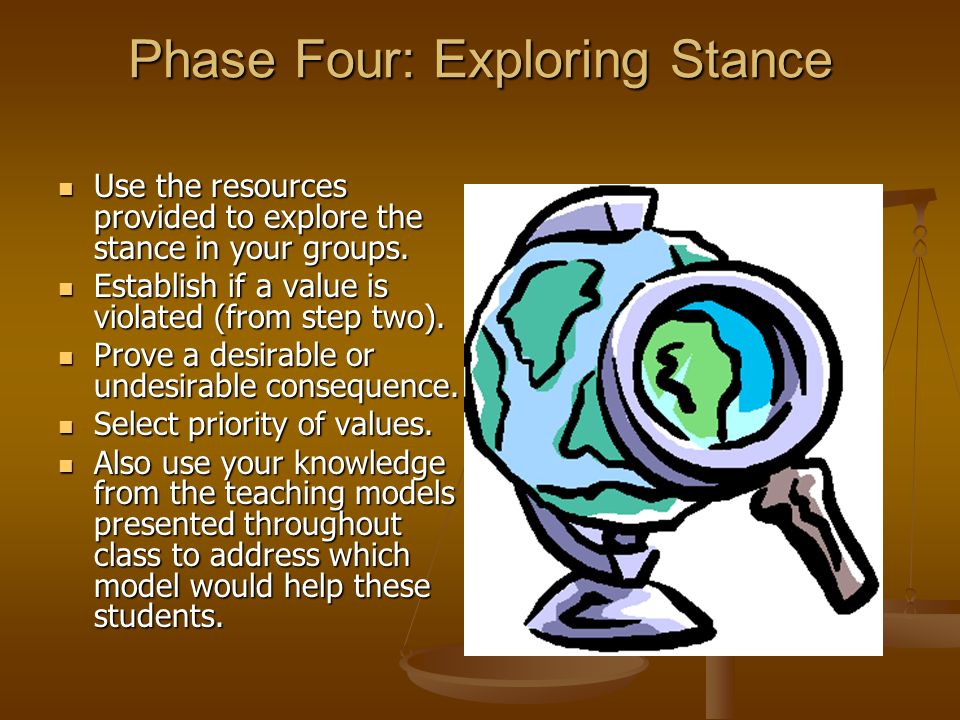 Phase Four: Exploring Stance

- Use the resources provided to explore the stance in your groups.
- Establish if a value is violated (from step two).
- Prove a desirable or undesirable consequence.
- Select priority of values.
- Also use your knowledge from the teaching models presented throughout class to address which model would help these students.